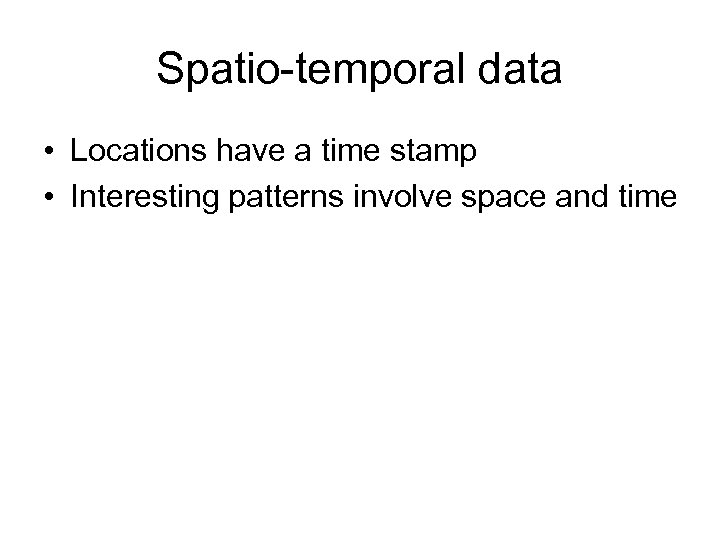 Spatio-temporal data

• Locations have a time stamp
• Interesting patterns involve space and time